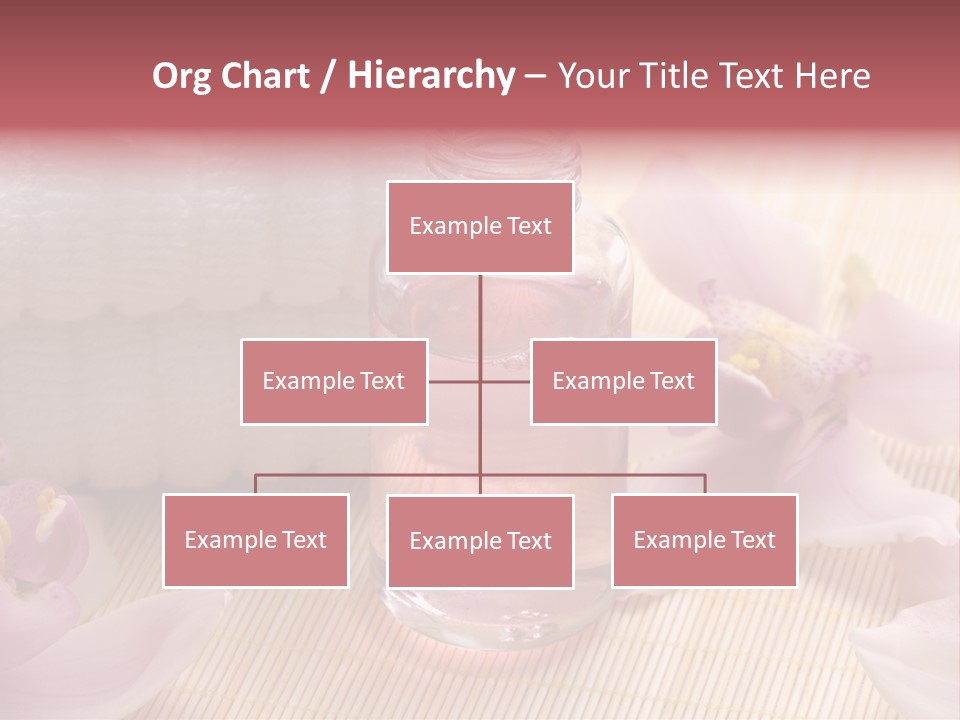 Org Chart / Hierarchy – Your Title Text Here

Example Text

Example Text

Example Text

Example Text

Example Text

Example Text